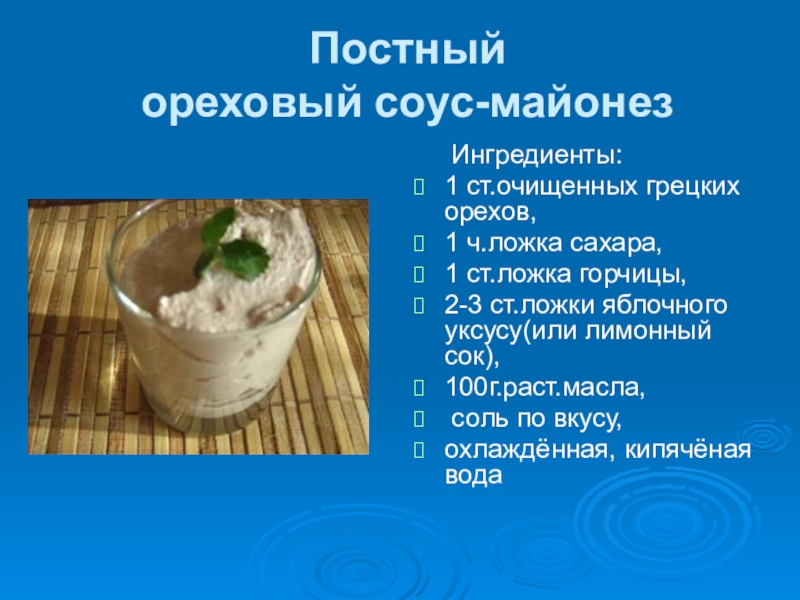 Постный
ореховый соус-майонез

Ингредиенты:

- 1 ст.очищенных грецких орехов,
- 1 ч.ложка сахара,
- 1 ст.ложка горчицы,
- 2-3 ст.ложки яблочного уксусу(или лимонный сок),
- 100г.раст.масла,
- соль по вкусу,
- охлаждённая, кипячёная вода